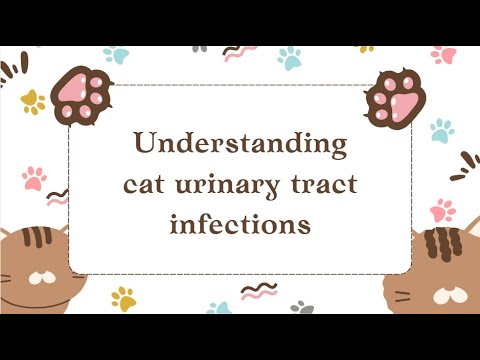 Understanding cat urinary tract infections